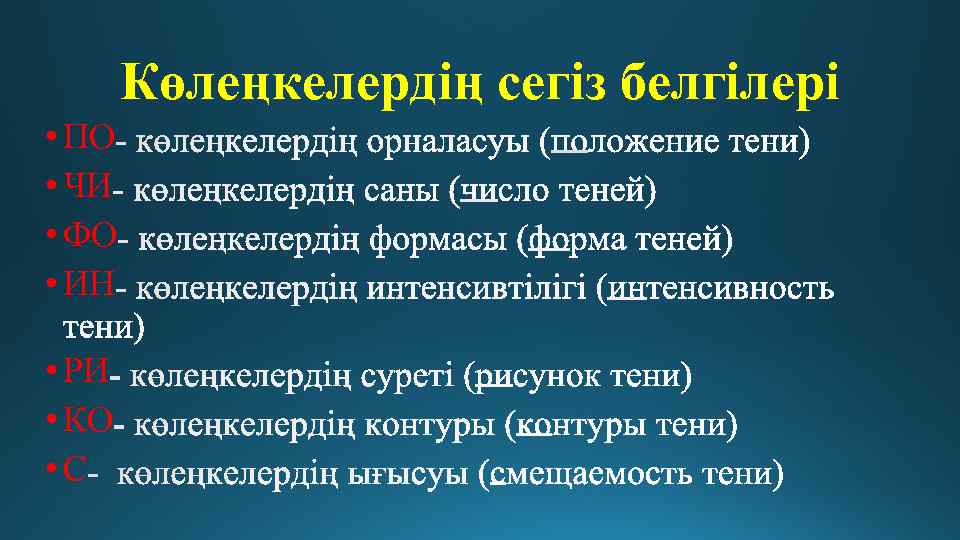 Көлеңкелердің сегіз белгілері

• ПО- көлеңкелердің орналасуы (положение тени)
• ЧИ- көлеңкелердің саны (число теней)
• ФО- көлеңкелердің формасы (форма теней)
• ИН- көлеңкелердің интенсивтілігі (интенсивность тени)
• РИ- көлеңкелердің суреті (рисунок тени)
• КО- көлеңкелердің контуры (контуры тени)
• С- көлеңкелердің ығысуы (смещаемость тени)